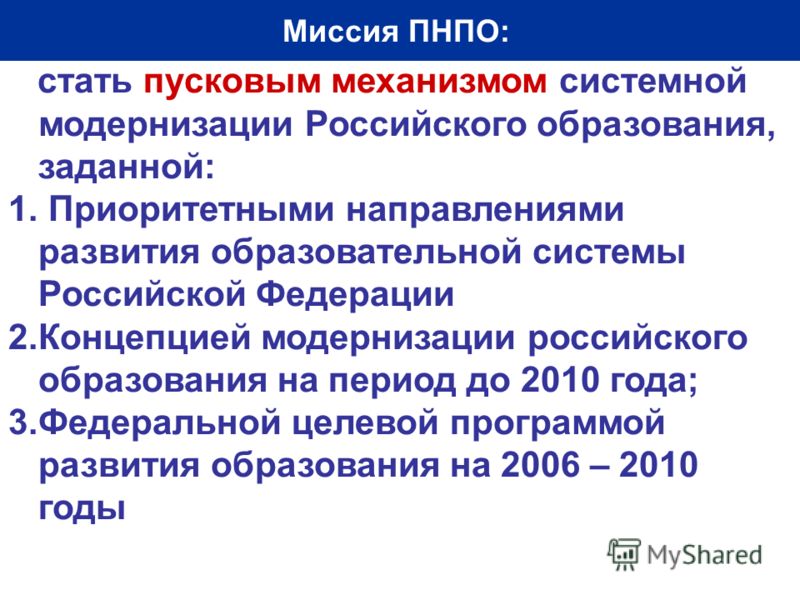 Миссия ПНПО:

стать пусковым механизмом системной модернизации Российского образования, заданной:

1. Приоритетными направлениями развития образовательной системы Российской Федерации

2.Концепцией модернизации российского образования на период до 2010 года;

3.Федеральной целевой программой развития образования на 2006 – 2010 годы

MyShared